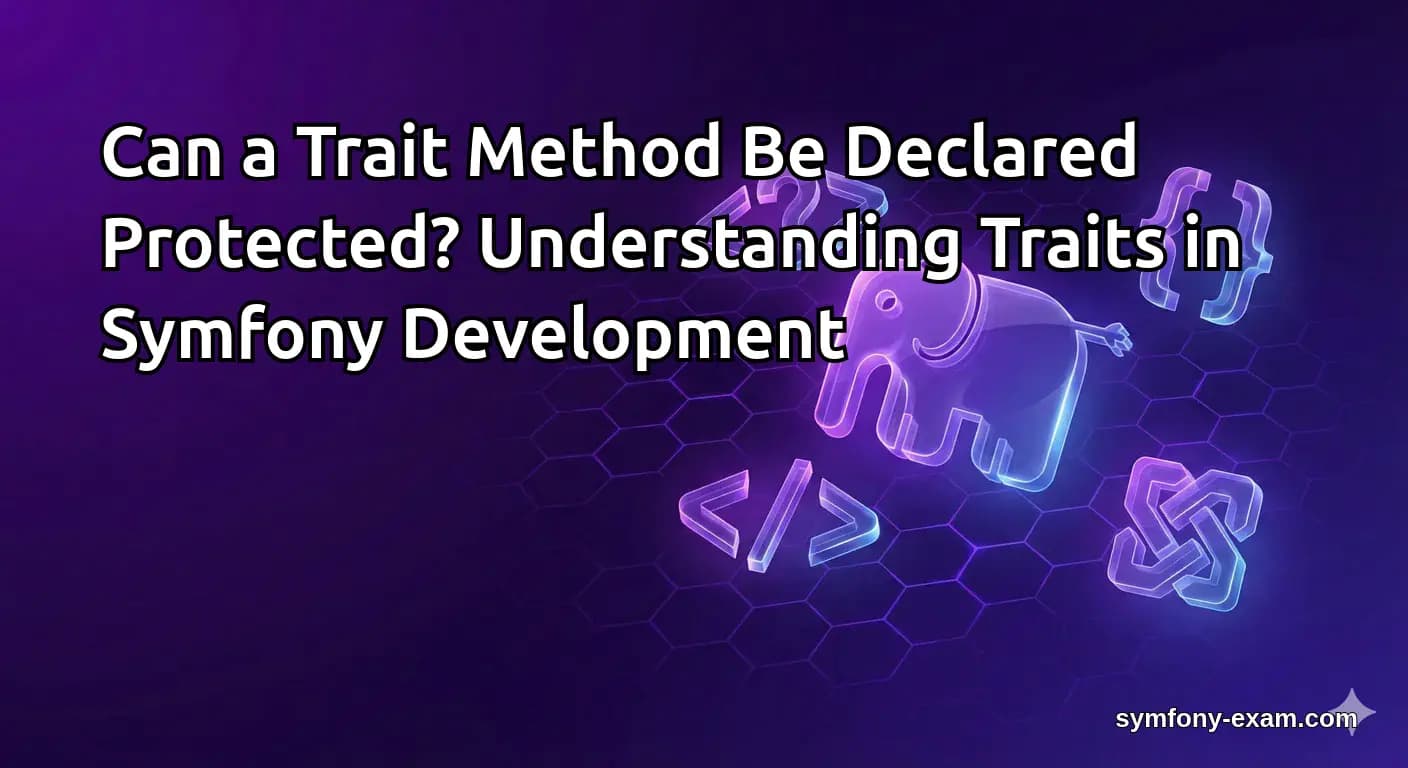 Can a Trait Method Be Declared Protected? Understanding Traits in Symfony Development

symfony-exam.com